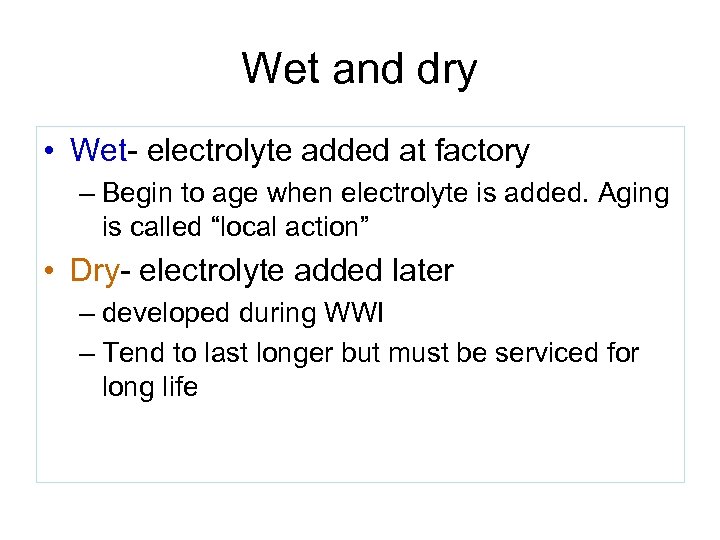 Wet and dry

• Wet- electrolyte added at factory
– Begin to age when electrolyte is added. Aging is called “local action”

• Dry- electrolyte added later
– developed during WWI
– Tend to last longer but must be serviced for long life